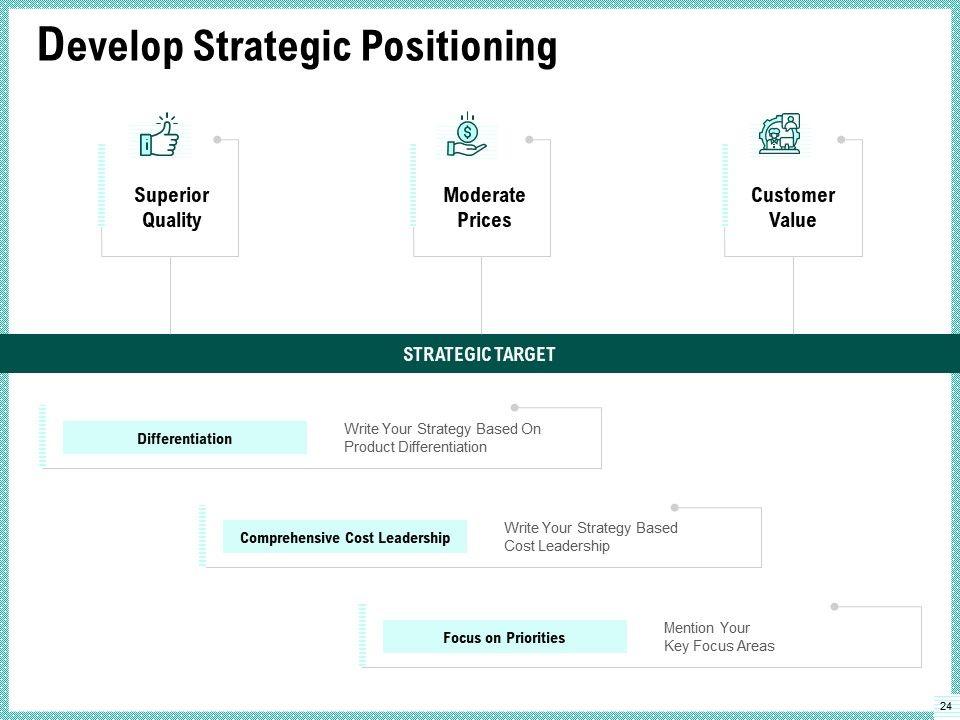 Develop Strategic Positioning

Superior Quality

Moderate Prices

Customer Value

STRATEGIC TARGET

Differentiation

Write Your Strategy Based On Product Differentiation

Comprehensive Cost Leadership

Write Your Strategy Based Cost Leadership

Focus on Priorities

Mention Your Key Focus Areas

24